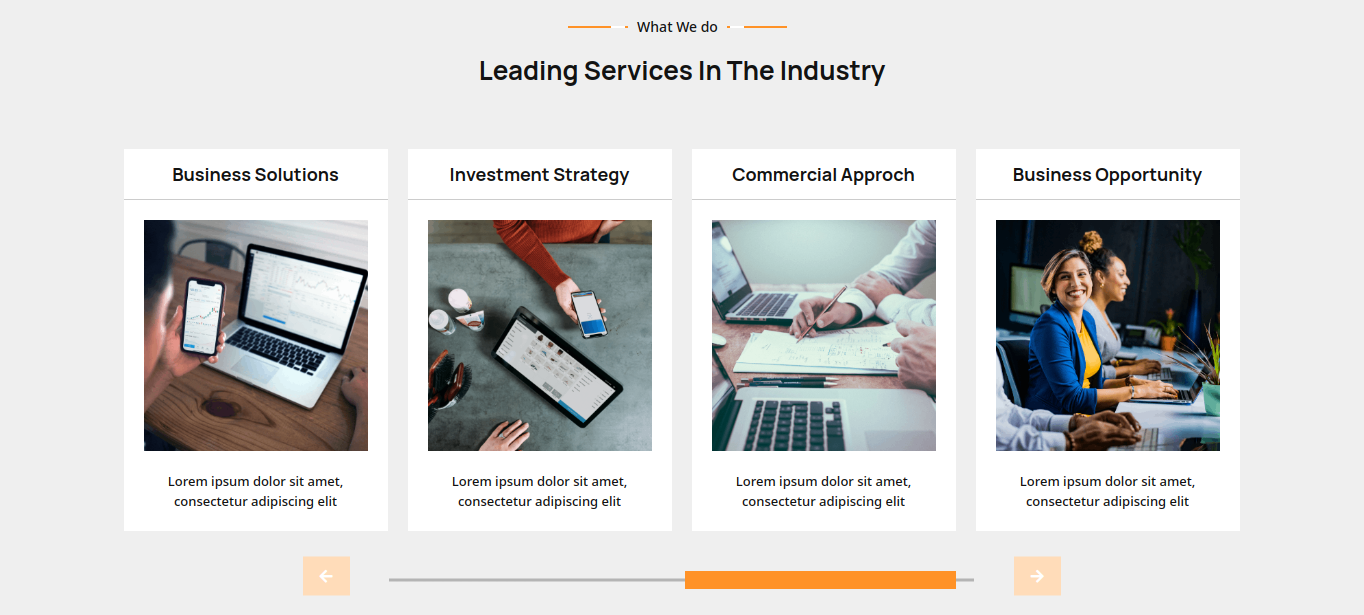 What We do

Leading Services In The Industry

Business Solutions

Lorem ipsum dolor sit amet, consectetur adipiscing elit

Investment Strategy

Lorem ipsum dolor sit amet, consectetur adipiscing elit

Commercial Approch

Lorem ipsum dolor sit amet, consectetur adipiscing elit

Business Opportunity

Lorem ipsum dolor sit amet, consectetur adipiscing elit